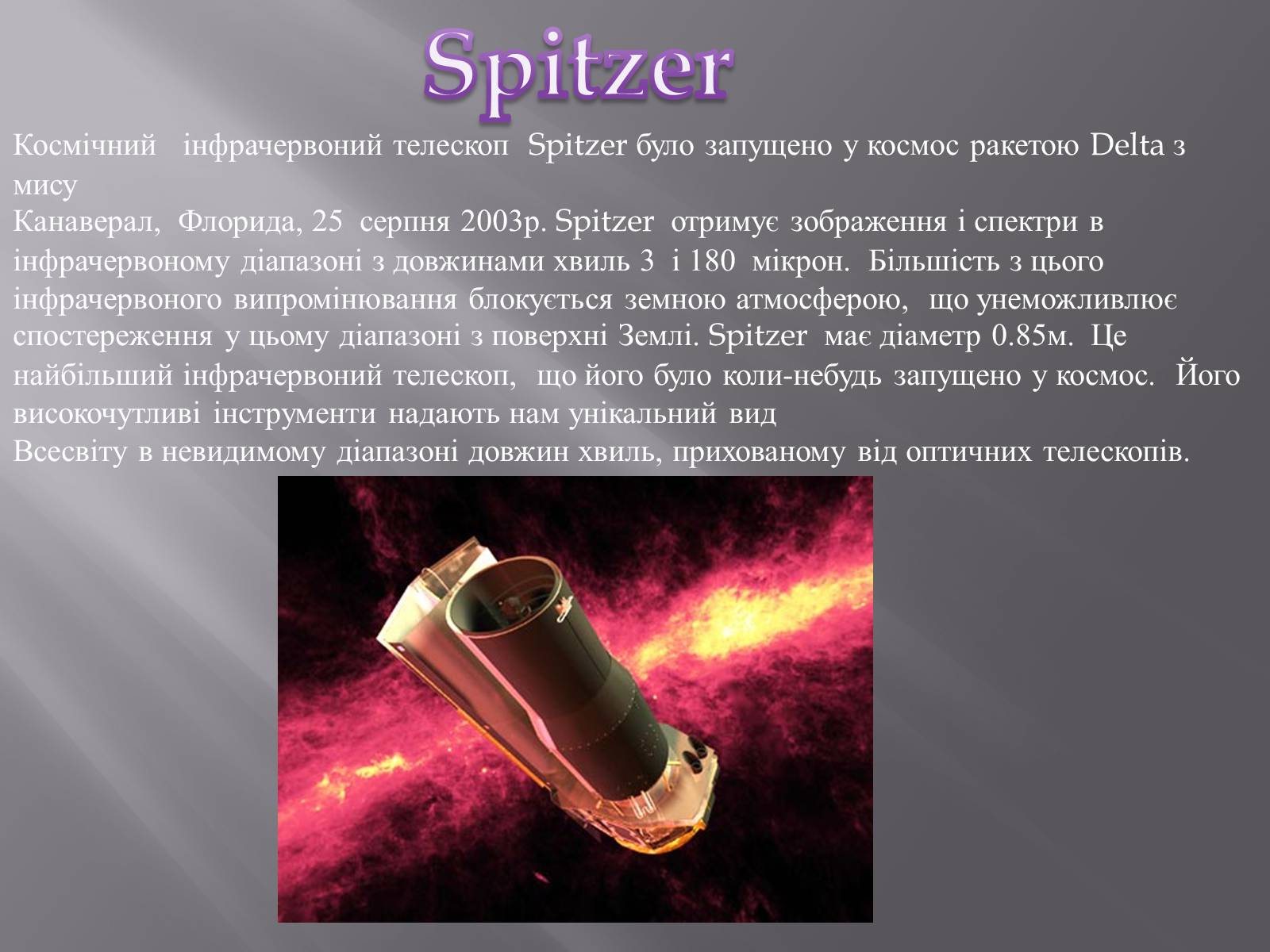 Spitzer

Космічний інфрачервоний телескоп Spitzer було запущено у космос ракетою Delta з мису
Канаверал, Флорида, 25 серпня 2003р. Spitzer отримує зображення і спектри в інфрачервоному діапазоні з довжинами хвиль 3 і 180 мікрон. Більшість з цього інфрачервоного випромінювання блокується земною атмосферою, що унеможливлює спостереження у цьому діапазоні з поверхні Землі. Spitzer має діаметр 0.85м. Це найбільший інфрачервоний телескоп, що його було коли-небудь запущено у космос. Його високочутливі інструменти надають нам унікальний вид
Всесвіту в невидимому діапазоні довжин хвиль, прихованому від оптичних телескопів.